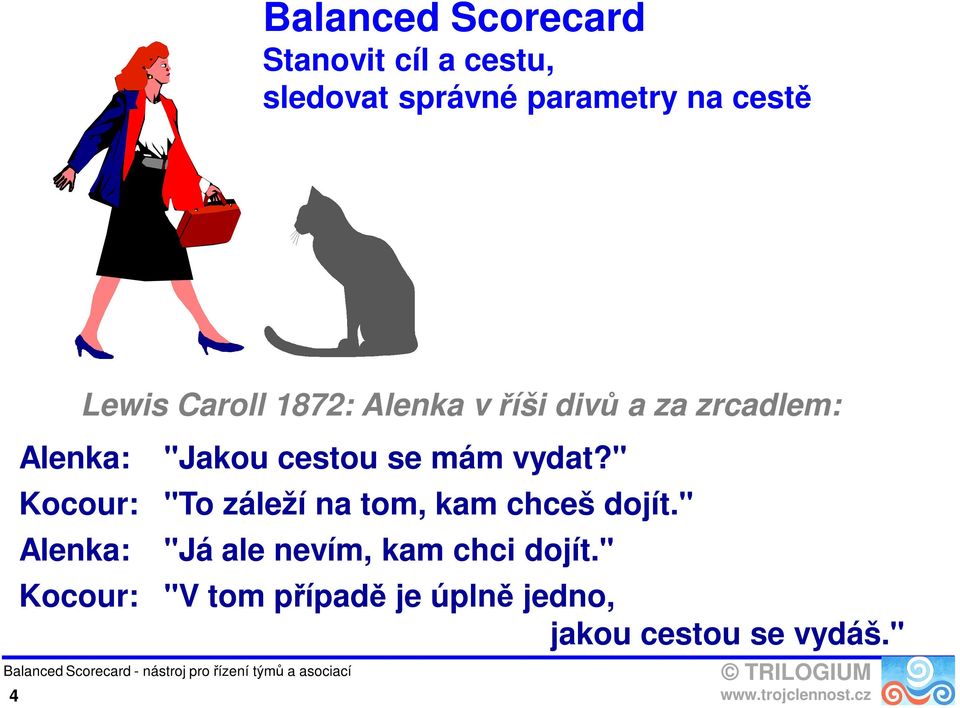 Balanced Scorecard
Stanovit cíl a cestu,
sledovat správné parametry na cestě

Lewis Caroll 1872: Alenka v říši divů a za zrcadlem:

Alenka: "Jakou cestou se mám vydat?"
Kocour: "To záleží na tom, kam chceš dojít."
Alenka: "Já ale nevím, kam chci dojít."
Kocour: "V tom případě je úplně jedno, jakou cestou se vydáš."

Balanced Scorecard - nástroj pro řízení týmů a asociací
4
© TRILOGIUM
www.trojclennost.cz